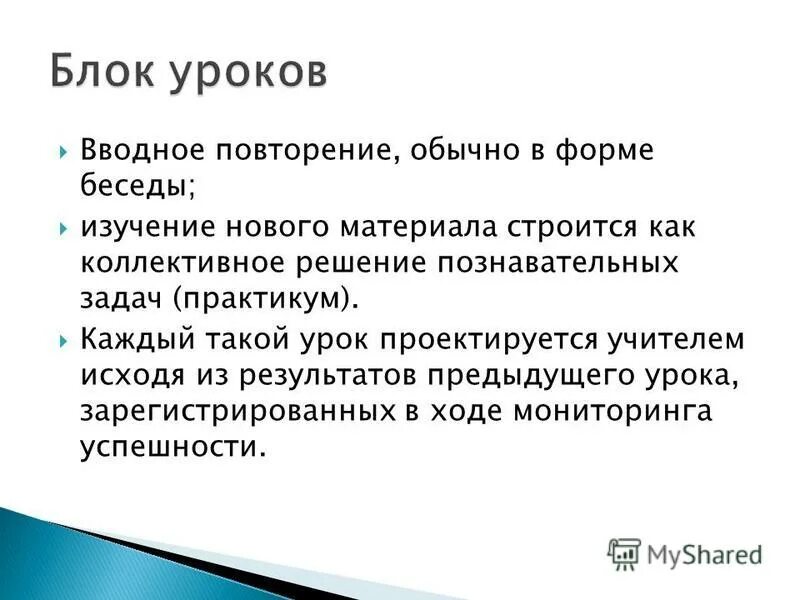 Блок уроков

Вводное повторение, обычно в форме беседы;

изучение нового материала строится как коллективное решение познавательных задач (практикум).

Каждый такой урок проектируется учителем исходя из результатов предыдущего урока, зарегистрированных в ходе мониторинга успешности.

MyShared